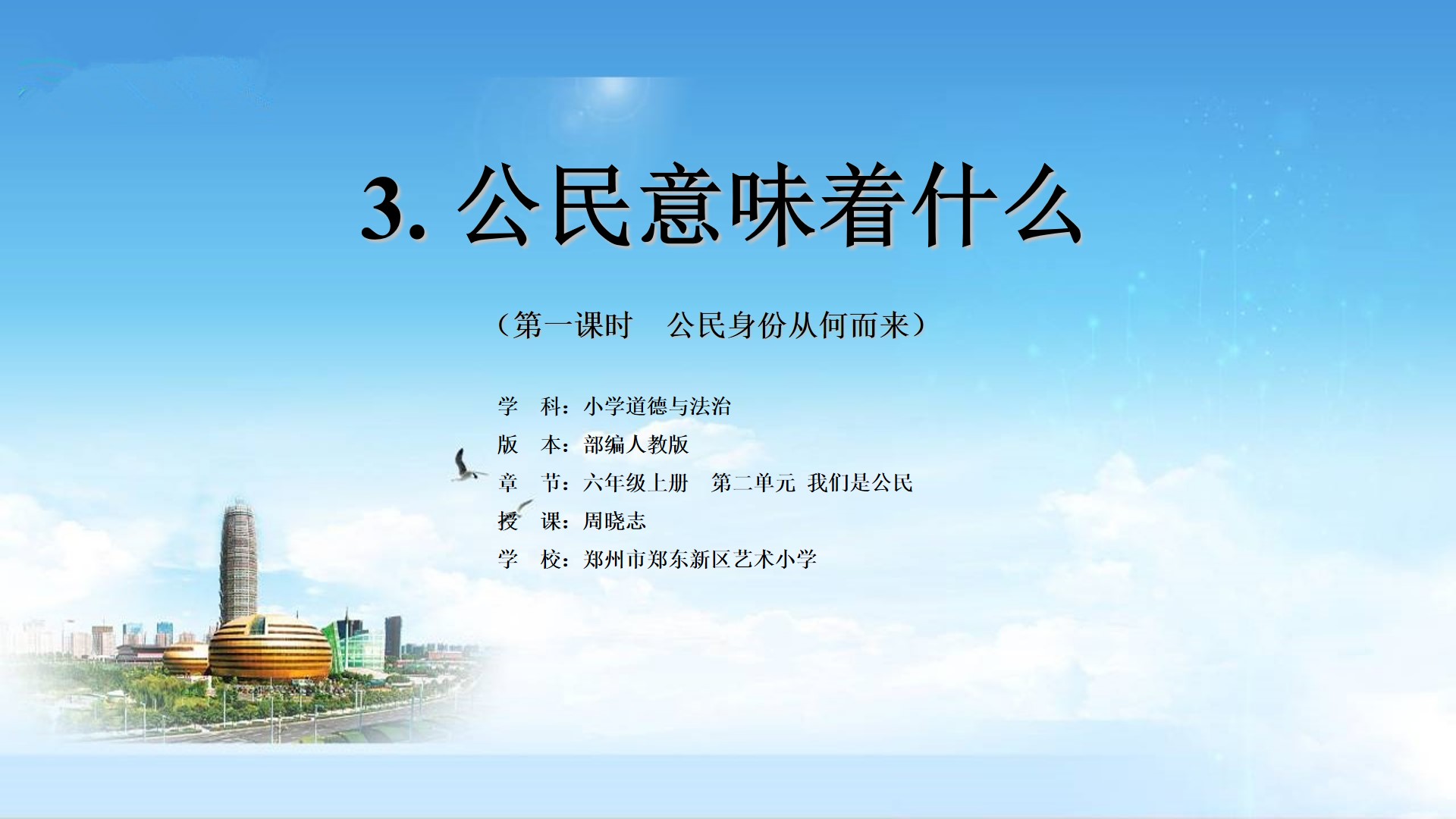 3. 公民意味着什么

（第一课时　公民身份从何而来）

学　科：小学道德与法治
版　本：部编人教版
章　节：六年级上册　第二单元　我们是公民
授　课：周晓志
学　校：郑州市郑东新区艺术小学